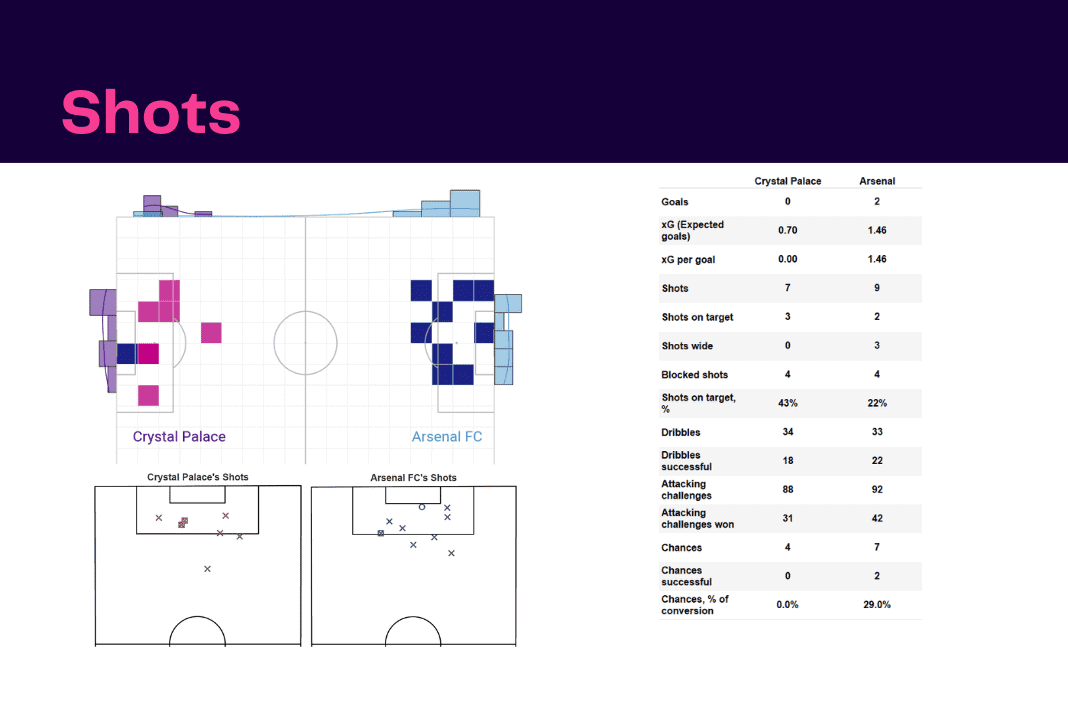 Shots

Crystal Palace

Arsenal FC

Crystal Palace's Shots

Arsenal FC's Shots

| | Crystal Palace | Arsenal |
|---|---|---|
| Goals | 0 | 2 |
| xG (Expected goals) | 0.70 | 1.46 |
| xG per goal | 0.00 | 1.46 |
| Shots | 7 | 9 |
| Shots on target | 3 | 2 |
| Shots wide | 0 | 3 |
| Blocked shots | 4 | 4 |
| Shots on target, % | 43% | 22% |
| Dribbles | 34 | 33 |
| Dribbles successful | 18 | 22 |
| Attacking challenges | 88 | 92 |
| Attacking challenges won | 31 | 42 |
| Chances | 4 | 7 |
| Chances successful | 0 | 2 |
| Chances, % of conversion | 0.0% | 29.0% |